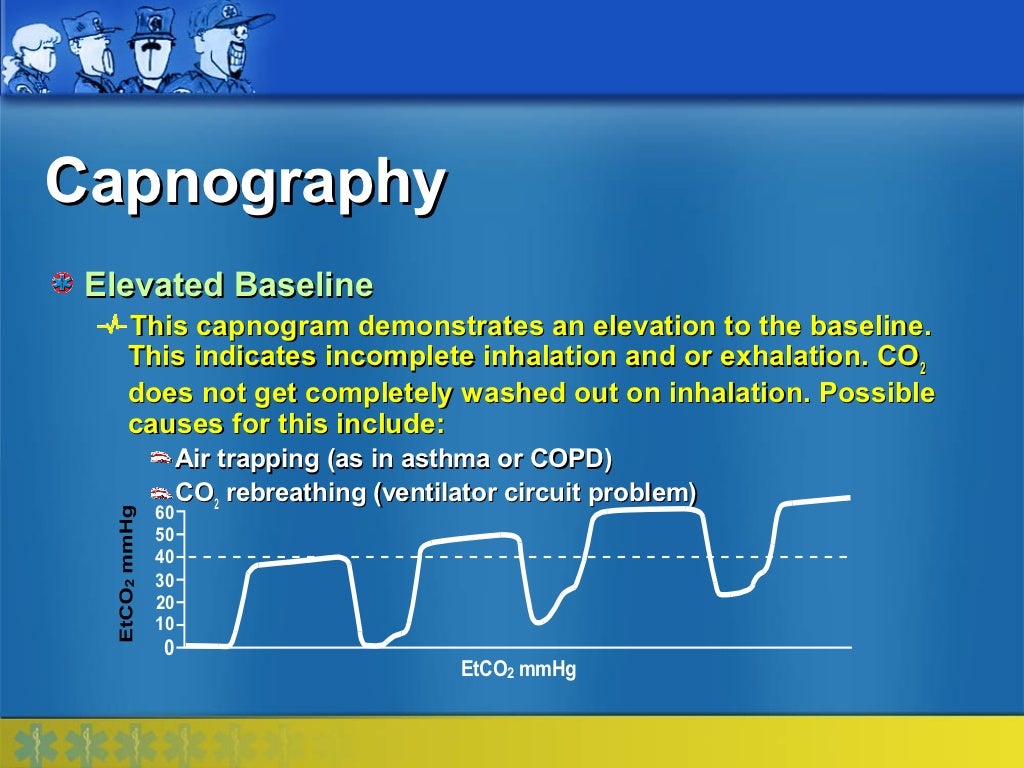 Capnography

Elevated Baseline

This capnogram demonstrates an elevation to the baseline. This indicates incomplete inhalation and or exhalation. $CO_2$ does not get completely washed out on inhalation. Possible causes for this include:

Air trapping (as in asthma or COPD)

$CO_2$ rebreathing (ventilator circuit problem)

$EtCO_2$ mmHg

60
50
40
30
20
10
0

$EtCO_2$ mmHg